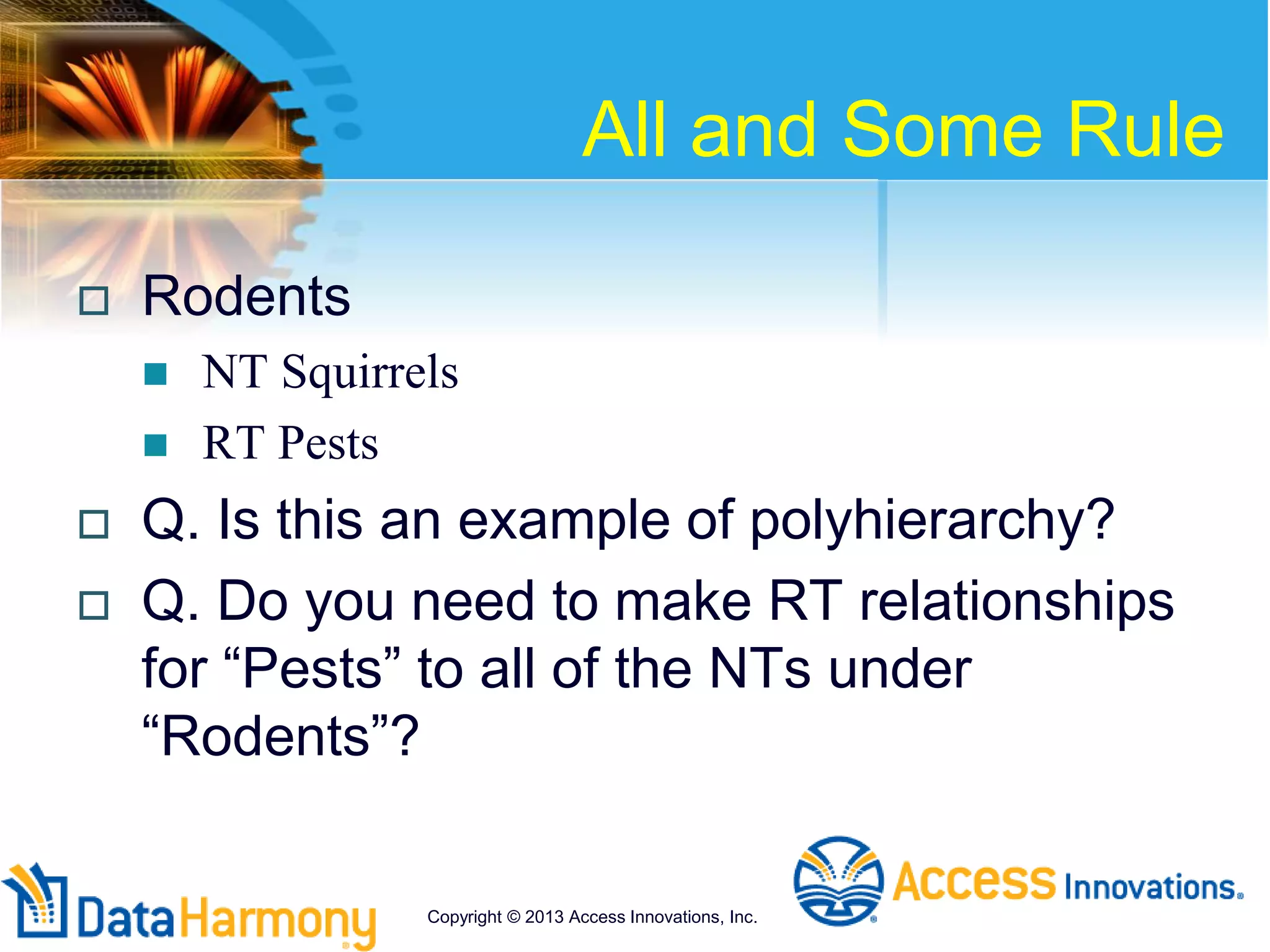 All and Some Rule

Rodents

NT Squirrels

RT Pests

Q. Is this an example of polyhierarchy?

Q. Do you need to make RT relationships for “Pests” to all of the NTs under “Rodents”?

DataHarmony

Copyright © 2013 Access Innovations, Inc.

Access Innovations.